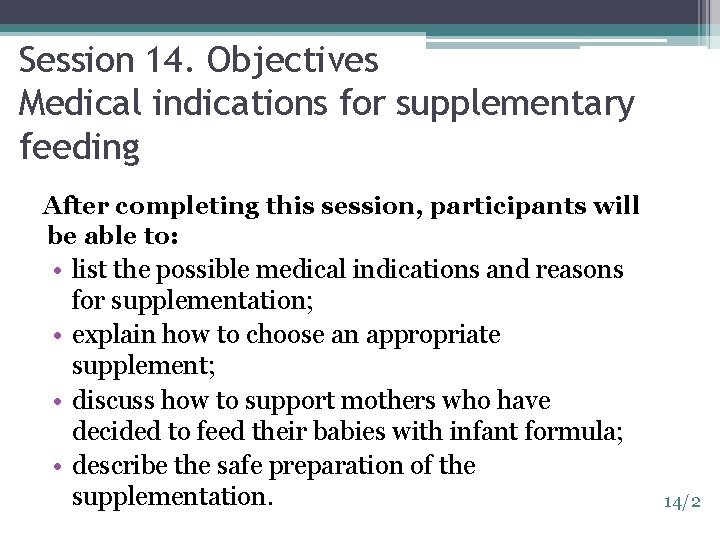 Session 14. Objectives
Medical indications for supplementary feeding

After completing this session, participants will be able to:

• list the possible medical indications and reasons for supplementation;
• explain how to choose an appropriate supplement;
• discuss how to support mothers who have decided to feed their babies with infant formula;
• describe the safe preparation of the supplementation.

14/2